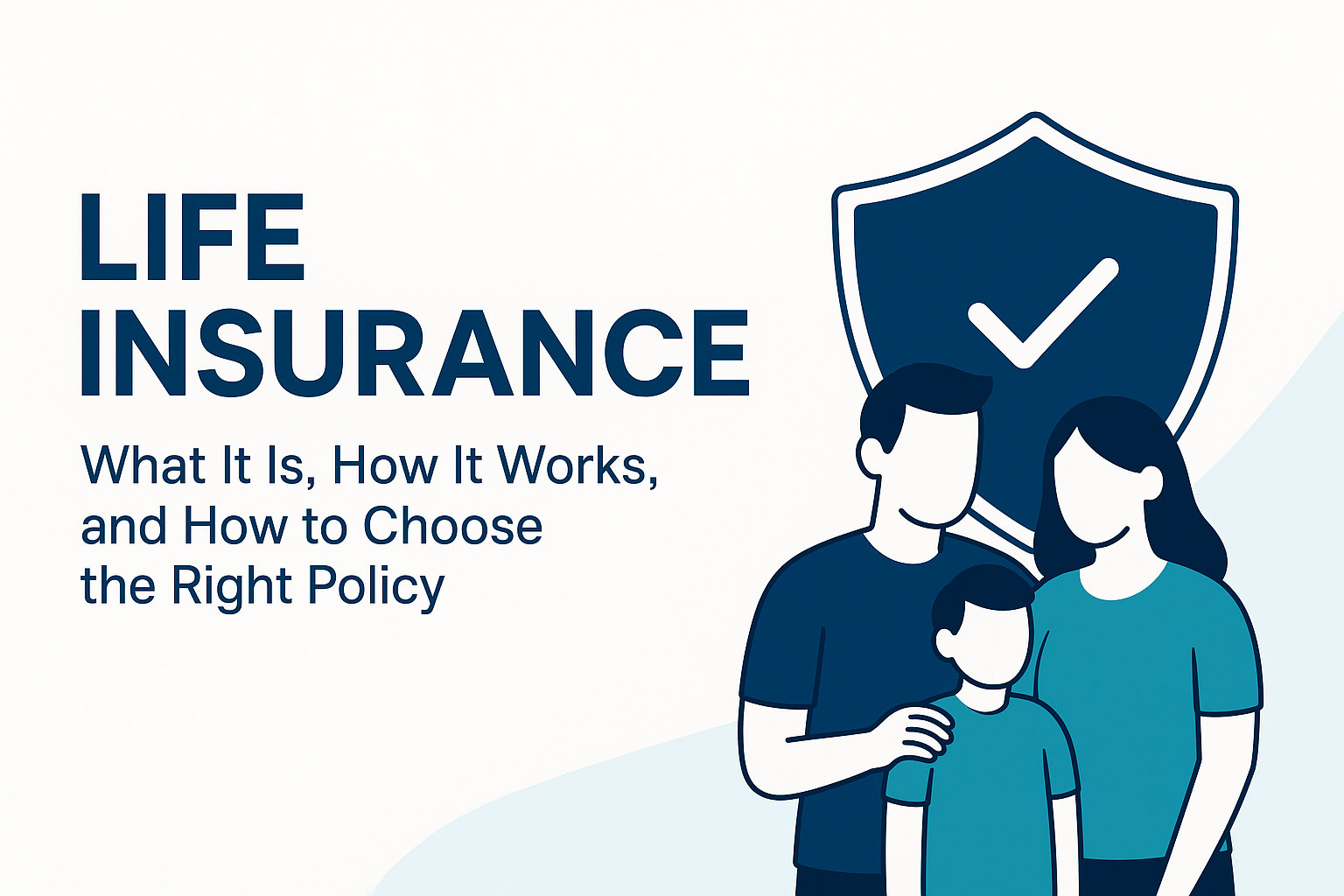 LIFE INSURANCE

What It Is, How It Works, and How to Choose the Right Policy